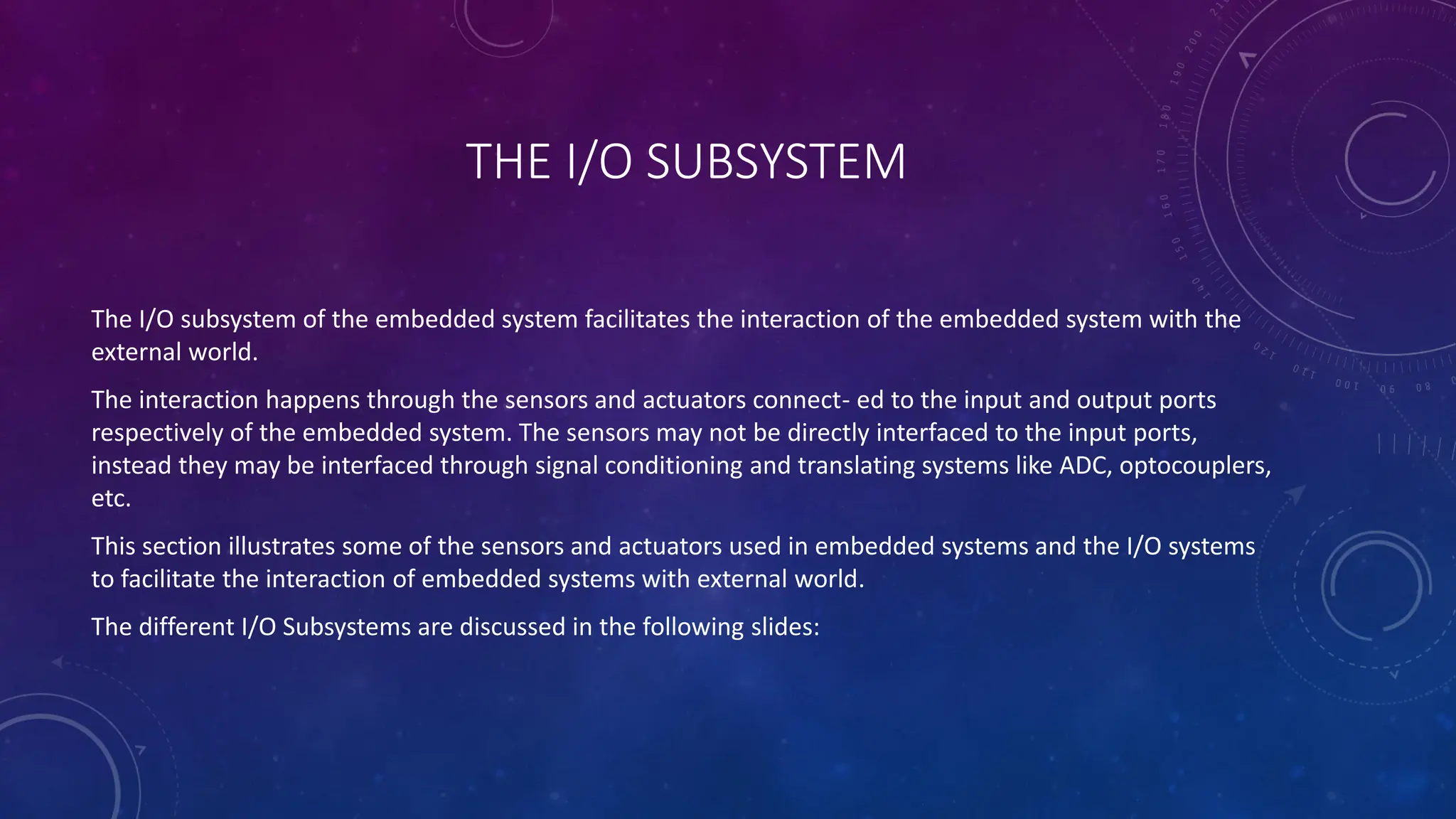 THE I/O SUBSYSTEM

The I/O subsystem of the embedded system facilitates the interaction of the embedded system with the external world.

The interaction happens through the sensors and actuators connect- ed to the input and output ports respectively of the embedded system. The sensors may not be directly interfaced to the input ports, instead they may be interfaced through signal conditioning and translating systems like ADC, optocouplers, etc.

This section illustrates some of the sensors and actuators used in embedded systems and the I/O systems to facilitate the interaction of embedded systems with external world.

The different I/O Subsystems are discussed in the following slides: